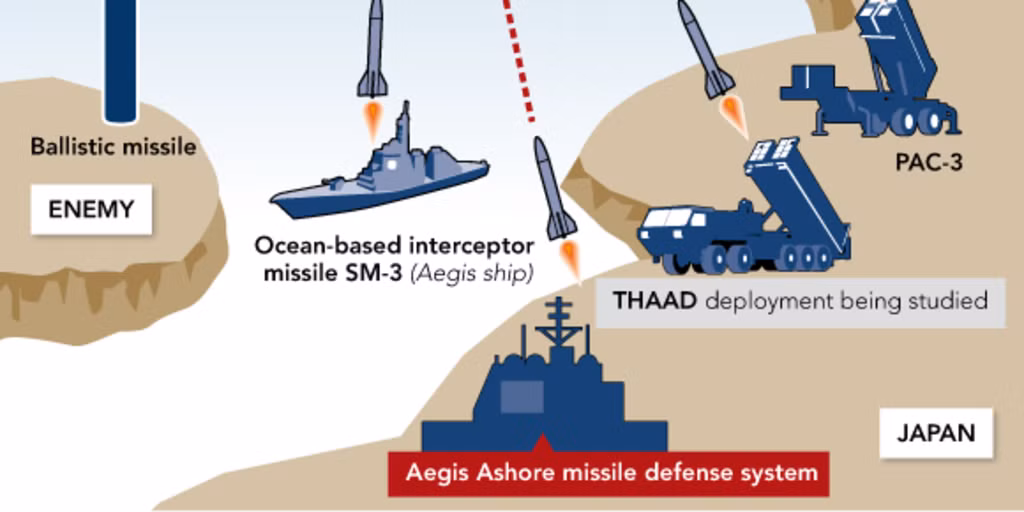 Ballistic missile

ENEMY

Ocean-based interceptor missile SM-3 (Aegis ship)

PAC-3

THAAD deployment being studied

JAPAN

Aegis Ashore missile defense system